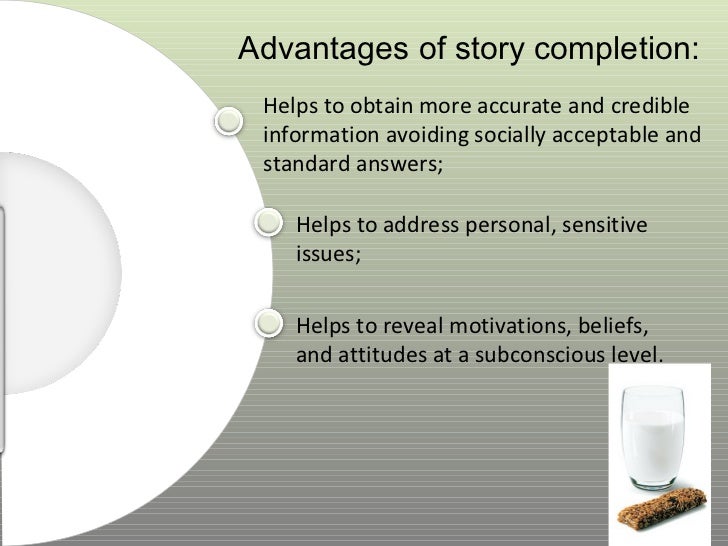 Advantages of story completion:

Helps to obtain more accurate and credible information avoiding socially acceptable and standard answers;

Helps to address personal, sensitive issues;

Helps to reveal motivations, beliefs, and attitudes at a subconscious level.